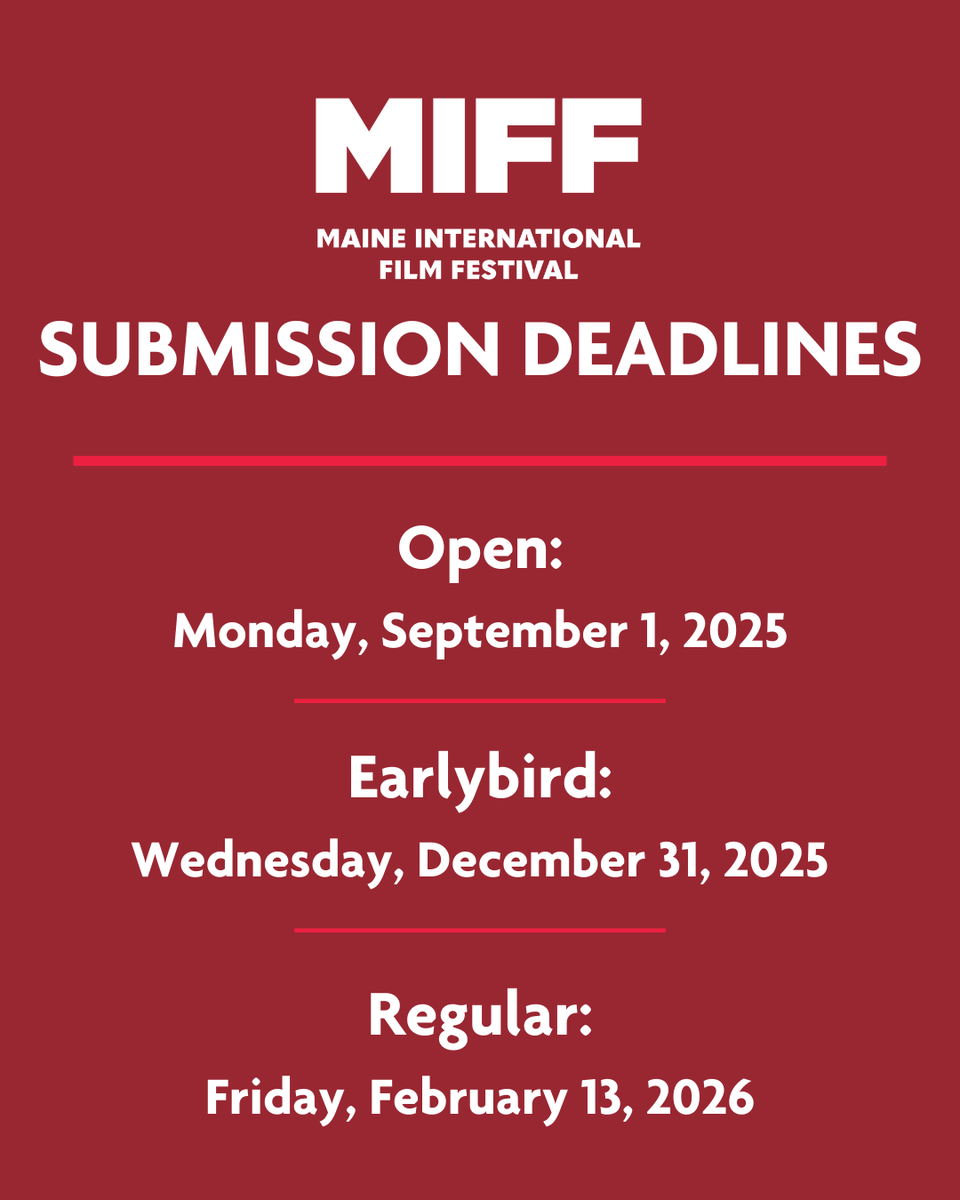 MIFF

MAINE INTERNATIONAL FILM FESTIVAL

SUBMISSION DEADLINES

Open:

Monday, September 1, 2025

Earlybird:

Wednesday, December 31, 2025

Regular:

Friday, February 13, 2026